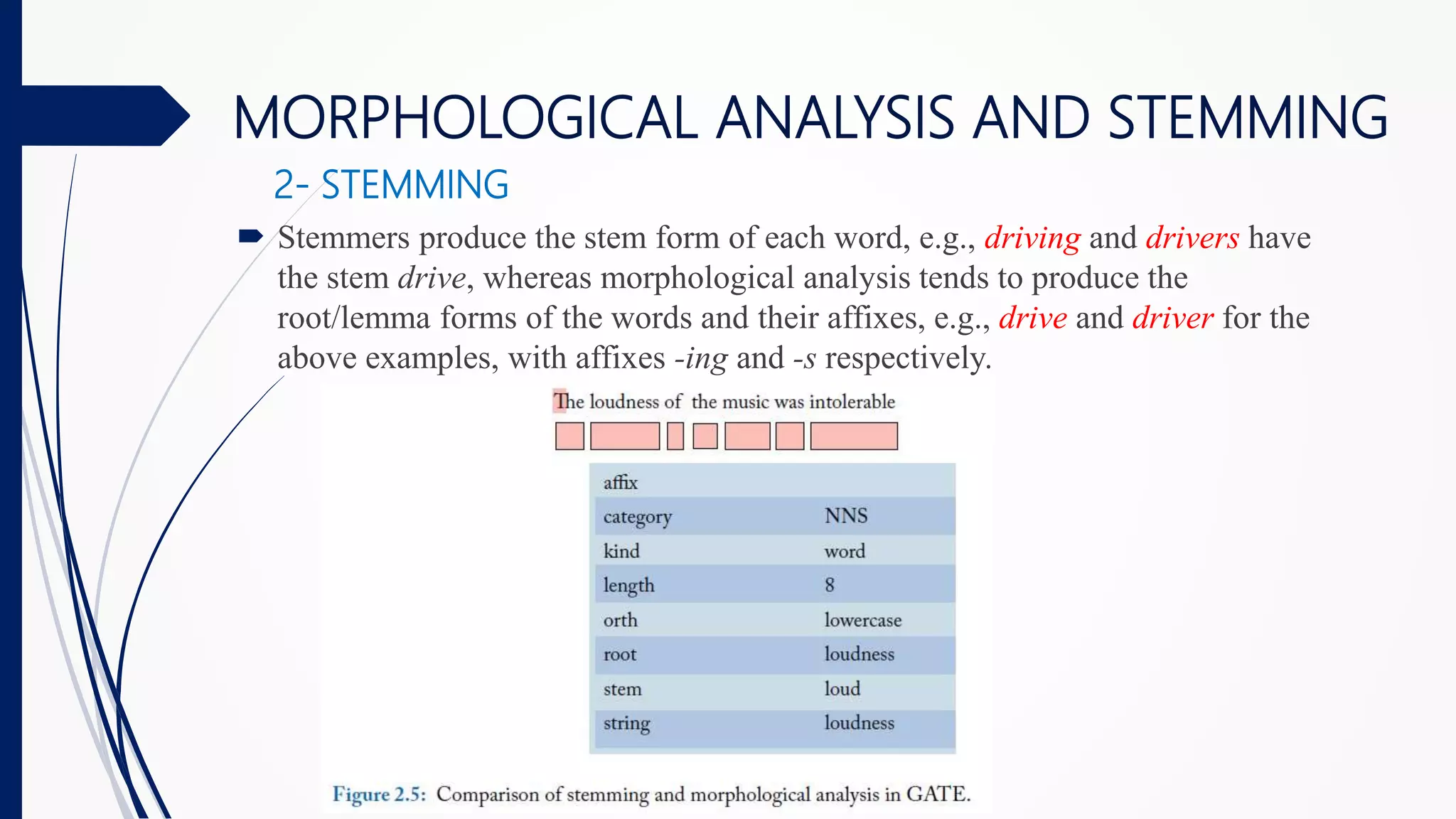 MORPHOLOGICAL ANALYSIS AND STEMMING

2- STEMMING

Stemmers produce the stem form of each word, e.g., driving and drivers have the stem drive, whereas morphological analysis tends to produce the root/lemma forms of the words and their affixes, e.g., drive and driver for the above examples, with affixes -ing and -s respectively.

The loudness of the music was intolerable

| affix | |
|---|---|
| category | NNS |
| kind | word |
| length | 8 |
| orth | lowercase |
| root | loudness |
| stem | loud |
| string | loudness |

Figure 2.5: Comparison of stemming and morphological analysis in GATE.